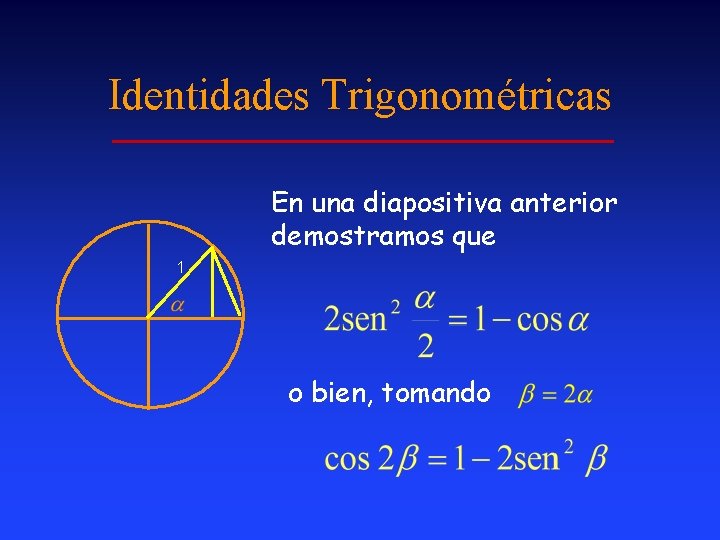 Identidades Trigonométricas

1
$\alpha$

En una diapositiva anterior demostramos que

$2\text{sen}^2 \frac{\alpha}{2} = 1 - \cos\alpha$

o bien, tomando $\beta = 2\alpha$

$\cos 2\beta = 1 - 2\text{sen}^2 \beta$